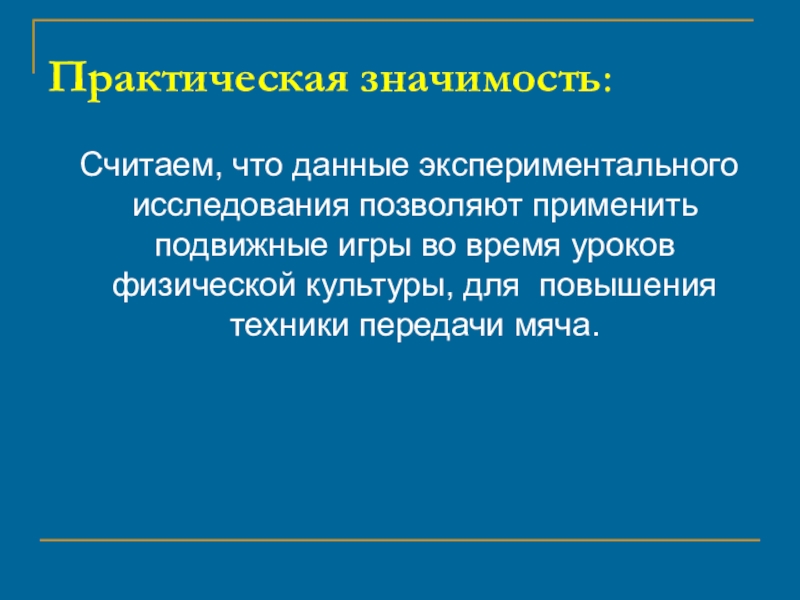 Практическая значимость:

Считаем, что данные экспериментального исследования позволяют применить подвижные игры во время уроков физической культуры, для повышения техники передачи мяча.